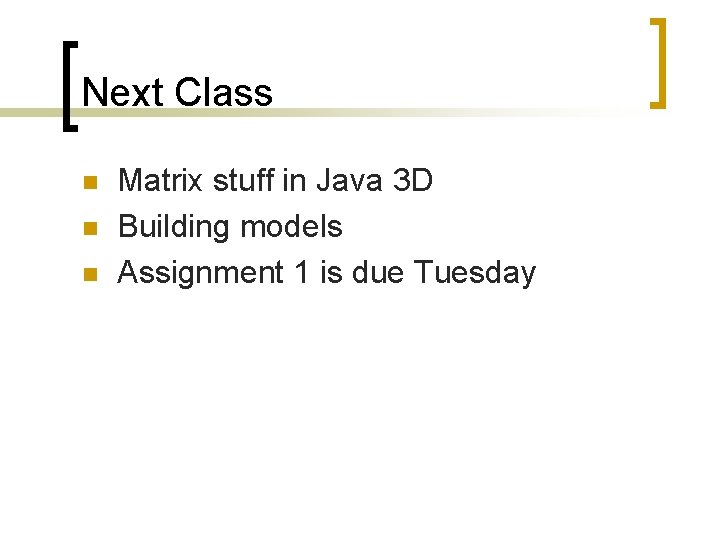 Next Class

- Matrix stuff in Java 3D
- Building models
- Assignment 1 is due Tuesday